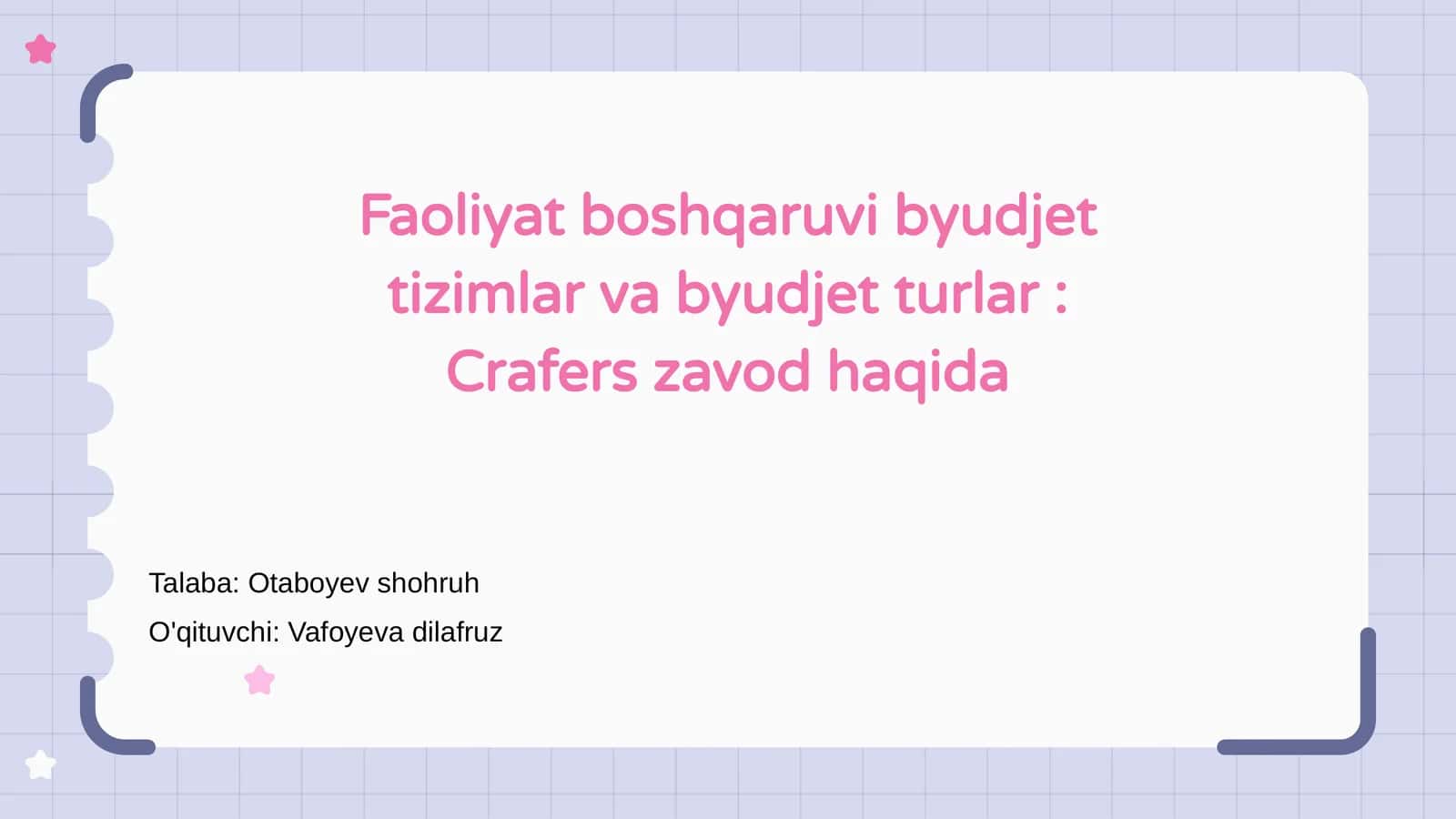 Faoliyat boshqaruvi byudjet tizimlar va byudjet turlar : Crafers zavod haqida

Talaba: Otaboyev shohruh

O'qituvchi: Vafoyeva dilafruz